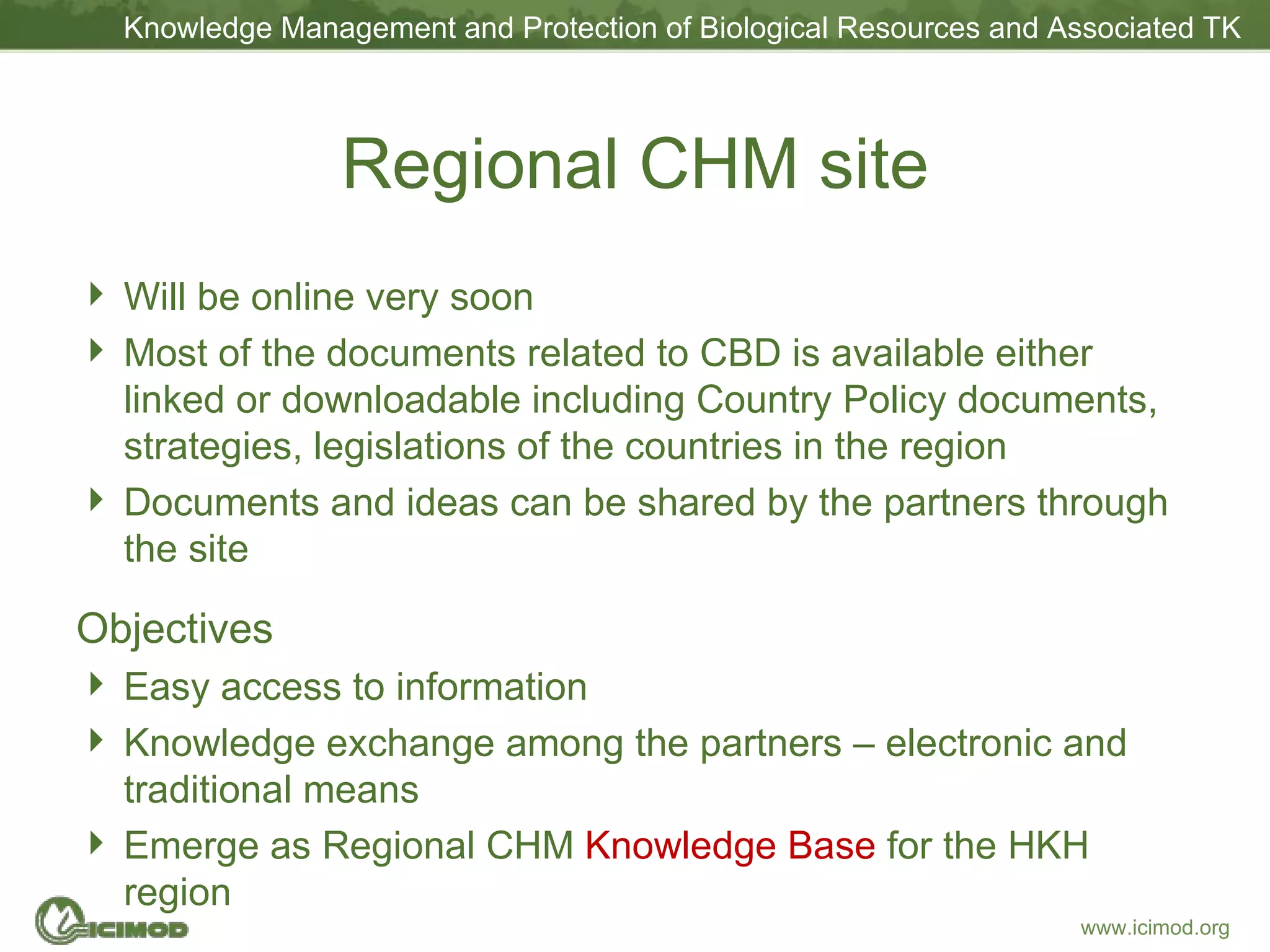 Knowledge Management and Protection of Biological Resources and Associated TK

Regional CHM site

Will be online very soon

Most of the documents related to CBD is available either linked or downloadable including Country Policy documents, strategies, legislations of the countries in the region

Documents and ideas can be shared by the partners through the site

Objectives

Easy access to information

Knowledge exchange among the partners – electronic and traditional means

Emerge as Regional CHM Knowledge Base for the HKH region

ICIMOD

www.icimod.org